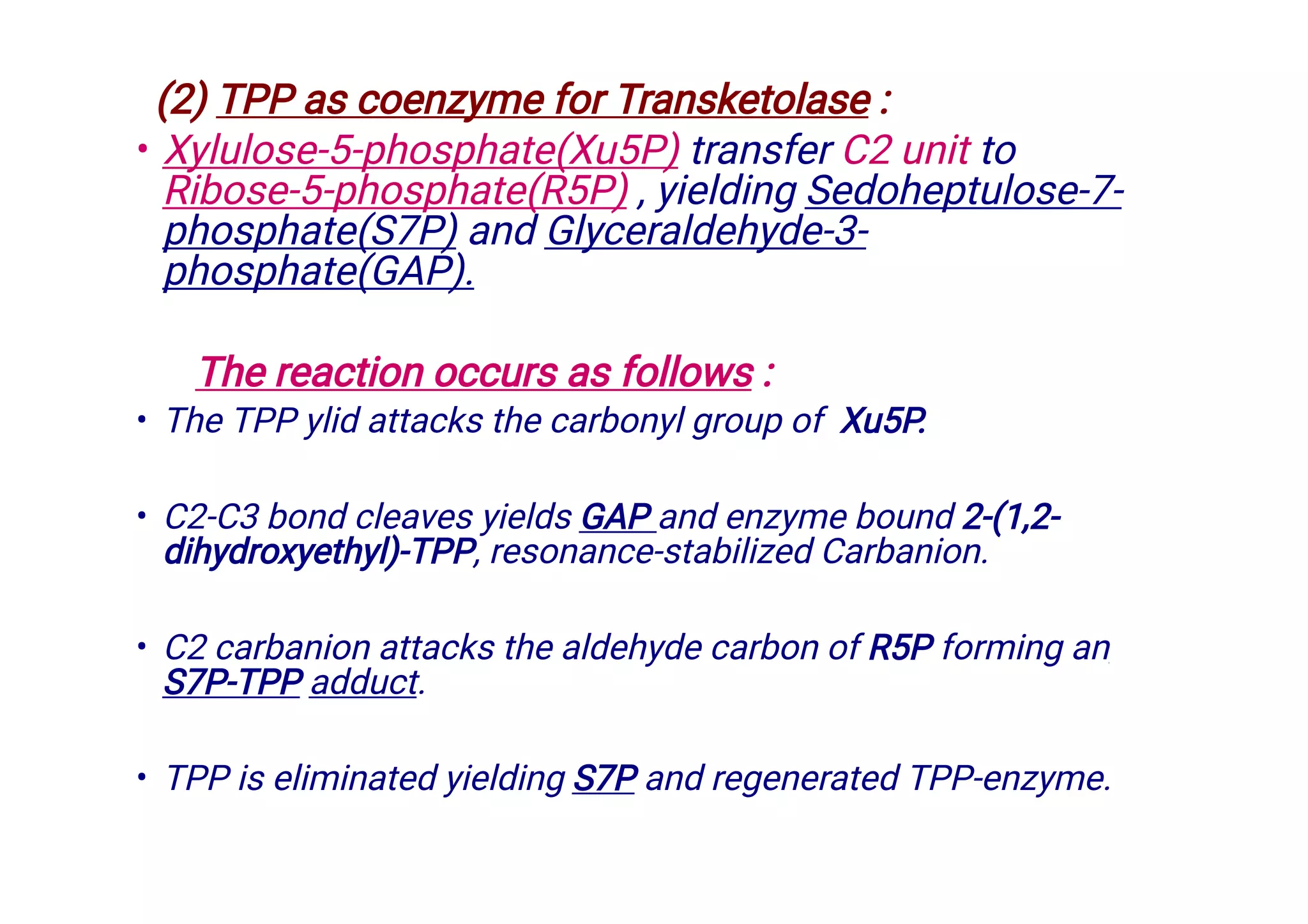 (2) TPP as coenzyme for Transketolase :

• Xylulose-5-phosphate(Xu5P) transfer C2 unit to Ribose-5-phosphate(R5P) , yielding Sedoheptulose-7-phosphate(S7P) and Glyceraldehyde-3-phosphate(GAP).

The reaction occurs as follows :

• The TPP ylid attacks the carbonyl group of Xu5P.

• C2-C3 bond cleaves yields GAP and enzyme bound 2-(1,2-dihydroxyethyl)-TPP, resonance-stabilized Carbanion.

• C2 carbanion attacks the aldehyde carbon of R5P forming an S7P-TPP adduct.

• TPP is eliminated yielding S7P and regenerated TPP-enzyme.